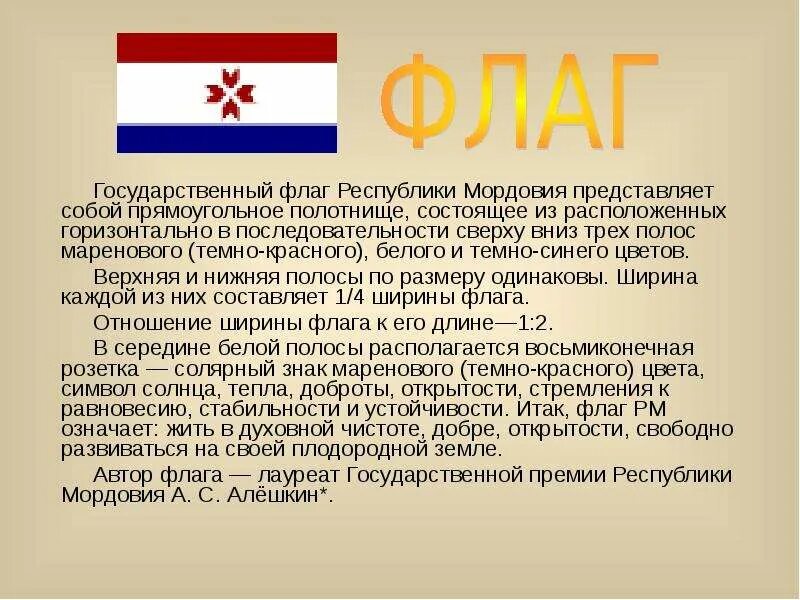 ФЛАГ

Государственный флаг Республики Мордовия представляет собой прямоугольное полотнище, состоящее из расположенных горизонтально в последовательности сверху вниз трех полос маренового (темно-красного), белого и темно-синего цветов.

Верхняя и нижняя полосы по размеру одинаковы. Ширина каждой из них составляет 1/4 ширины флага.

Отношение ширины флага к его длине—1:2.

В середине белой полосы располагается восьмиконечная розетка — солярный знак маренового (темно-красного) цвета, символ солнца, тепла, доброты, открытости, стремления к равновесию, стабильности и устойчивости. Итак, флаг РМ означает: жить в духовной чистоте, добре, открытости, свободно развиваться на своей плодородной земле.

Автор флага — лауреат Государственной премии Республики Мордовия А. С. Алёшкин*.